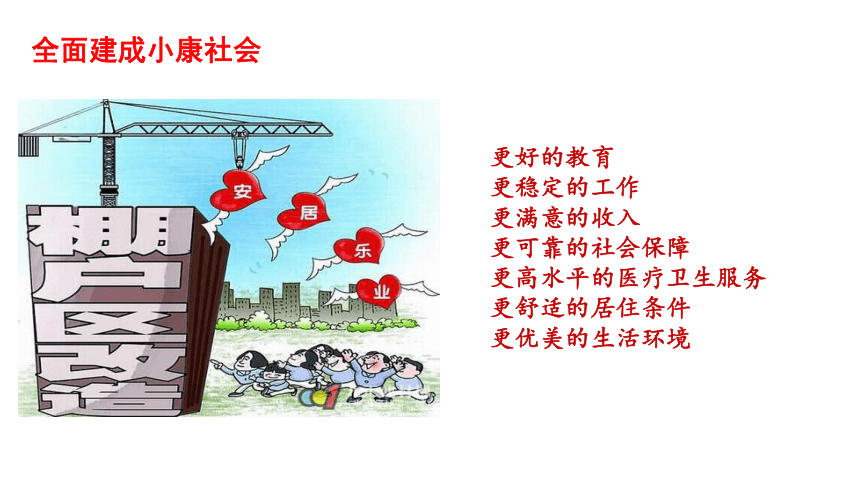 全面建成小康社会

棚户区改造

安
居
乐
业

更好的教育
更稳定的工作
更满意的收入
更可靠的社会保障
更高水平的医疗卫生服务
更舒适的居住条件
更优美的生活环境